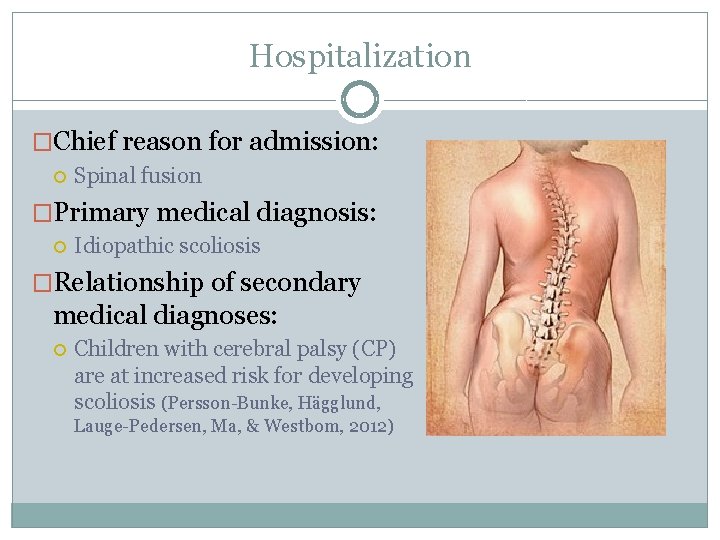 Hospitalization

Chief reason for admission:

Spinal fusion

Primary medical diagnosis:

Idiopathic scoliosis

Relationship of secondary medical diagnoses:

Children with cerebral palsy (CP) are at increased risk for developing scoliosis (Persson-Bunke, Hägglund, Lauge-Pedersen, Ma, & Westbom, 2012)